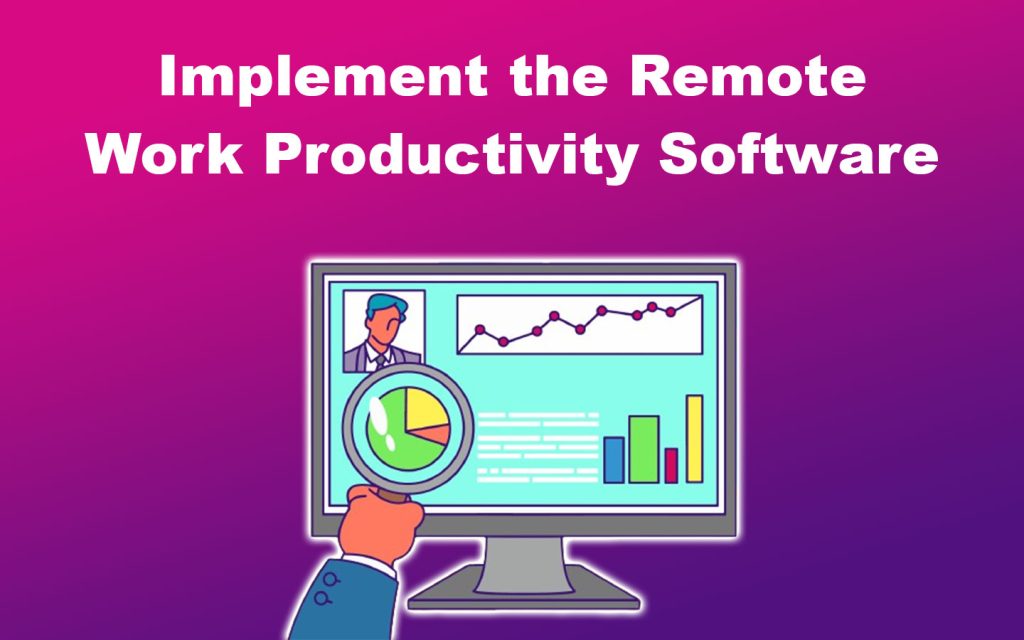 Implement the Remote Work Productivity Software